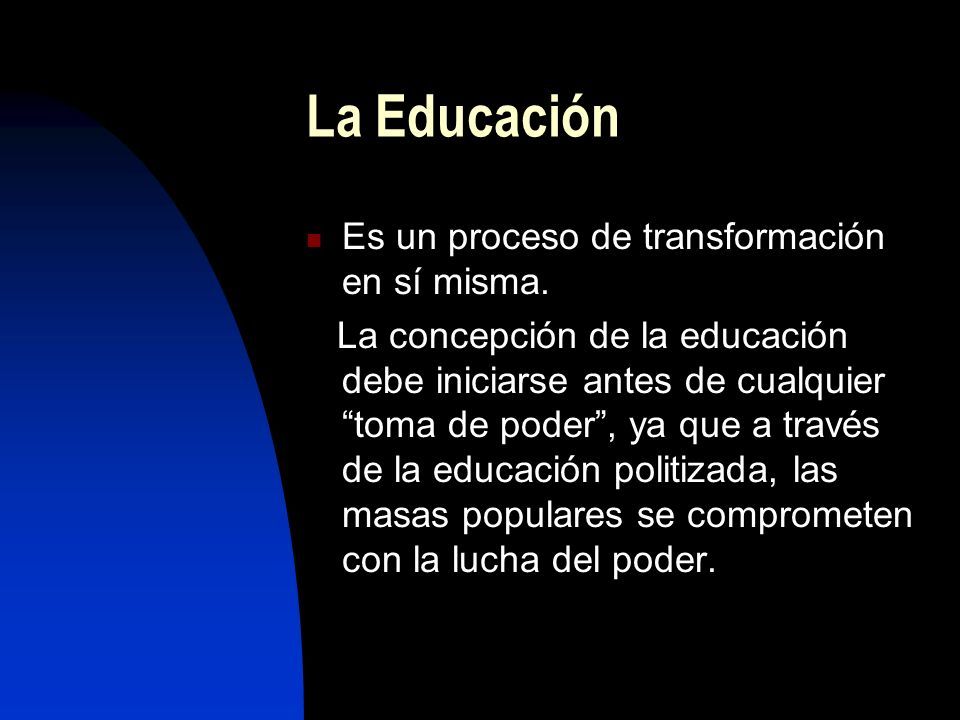 La Educación

Es un proceso de transformación en sí misma.

La concepción de la educación debe iniciarse antes de cualquier “toma de poder”, ya que a través de la educación politizada, las masas populares se comprometen con la lucha del poder.